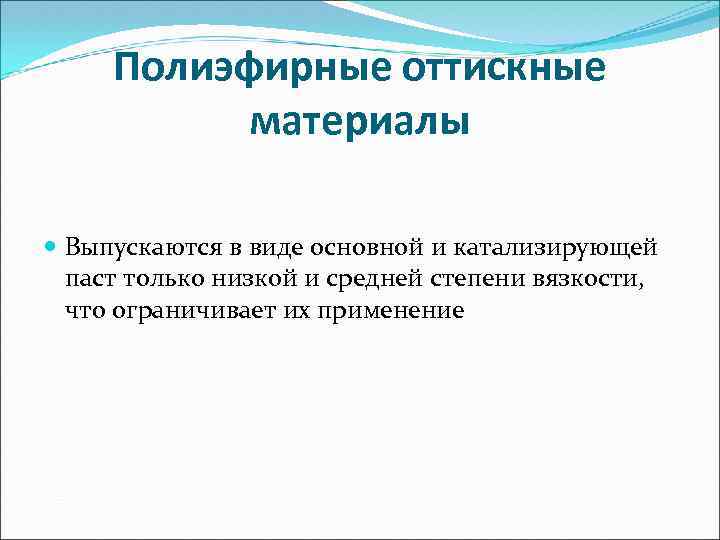 Полиэфирные оттискные материалы

Выпускаются в виде основной и катализирующей паст только низкой и средней степени вязкости, что ограничивает их применение